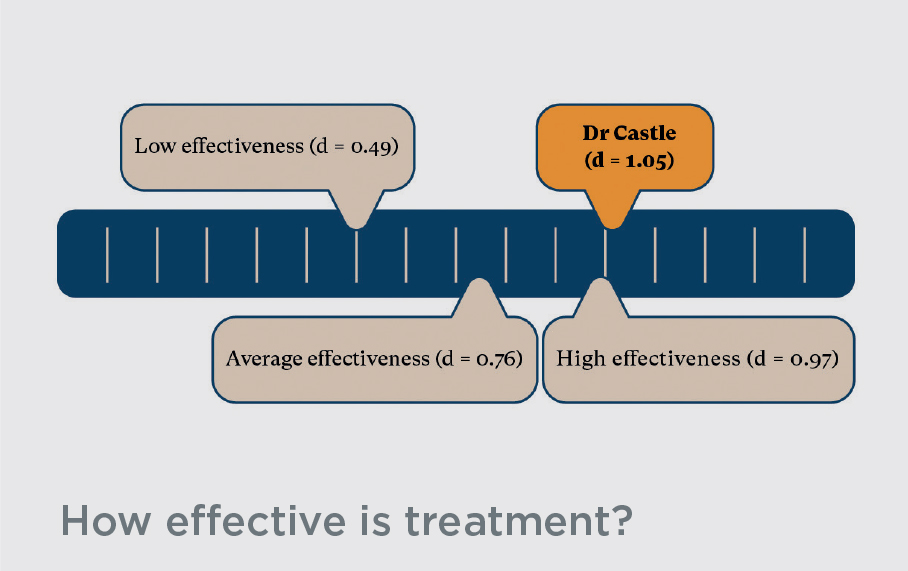 Low effectiveness (d = 0.49)

Dr Castle
(d = 1.05)

Average effectiveness (d = 0.76)

High effectiveness (d = 0.97)

How effective is treatment?